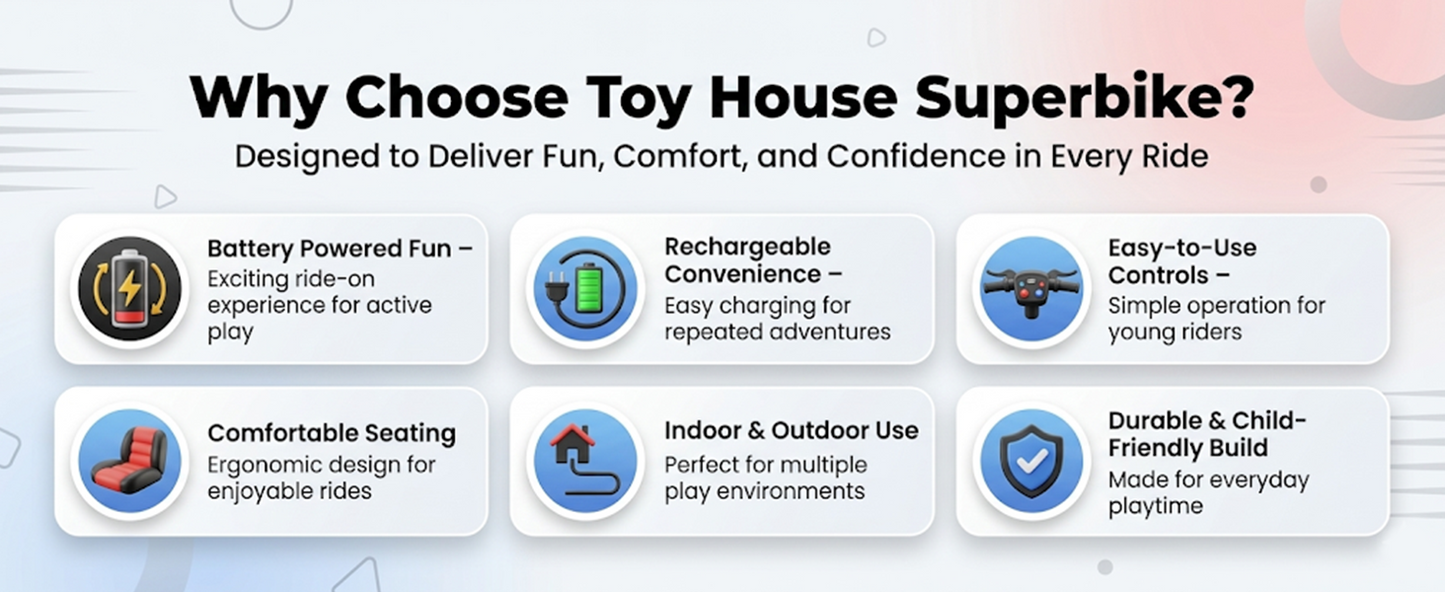 Why Choose Toy House Superbike?

Designed to Deliver Fun, Comfort, and Confidence in Every Ride

Battery Powered Fun –
Exciting ride-on experience for active play

Rechargeable Convenience –
Easy charging for repeated adventures

Easy-to-Use Controls –
Simple operation for young riders

Comfortable Seating
Ergonomic design for enjoyable rides

Indoor & Outdoor Use
Perfect for multiple play environments

Durable & Child-Friendly Build
Made for everyday playtime